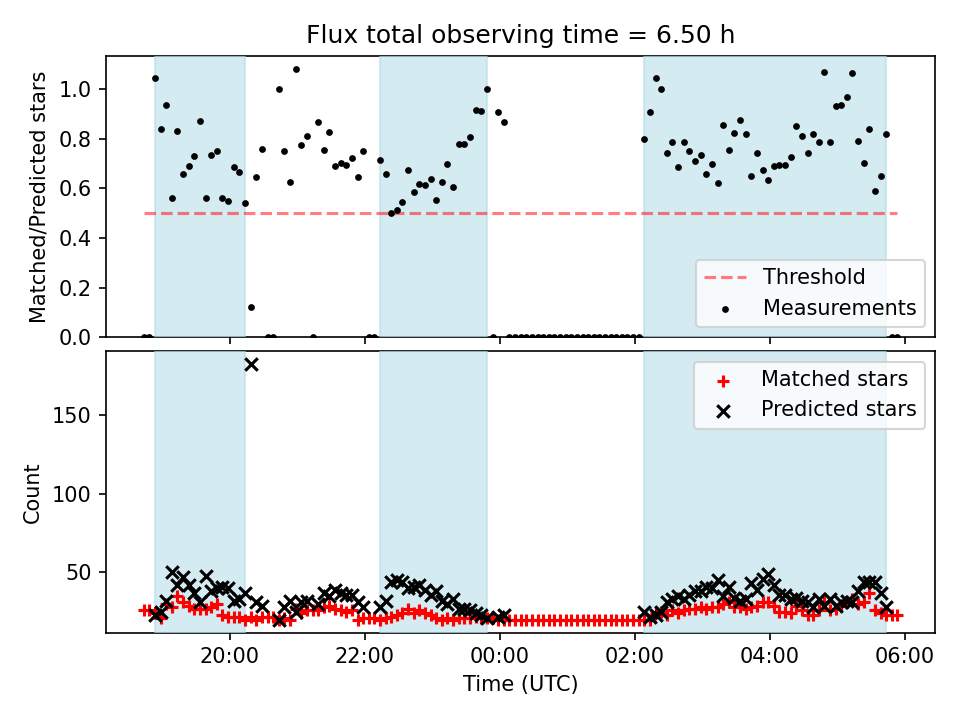 Flux total observing time = 6.50 h

Matched/Predicted stars

1.0
0.8
0.6
0.4
0.2
0.0

Threshold
Measurements

Count

150
100
50

Matched stars
Predicted stars

20:00
22:00
00:00
02:00
04:00
06:00

Time (UTC)